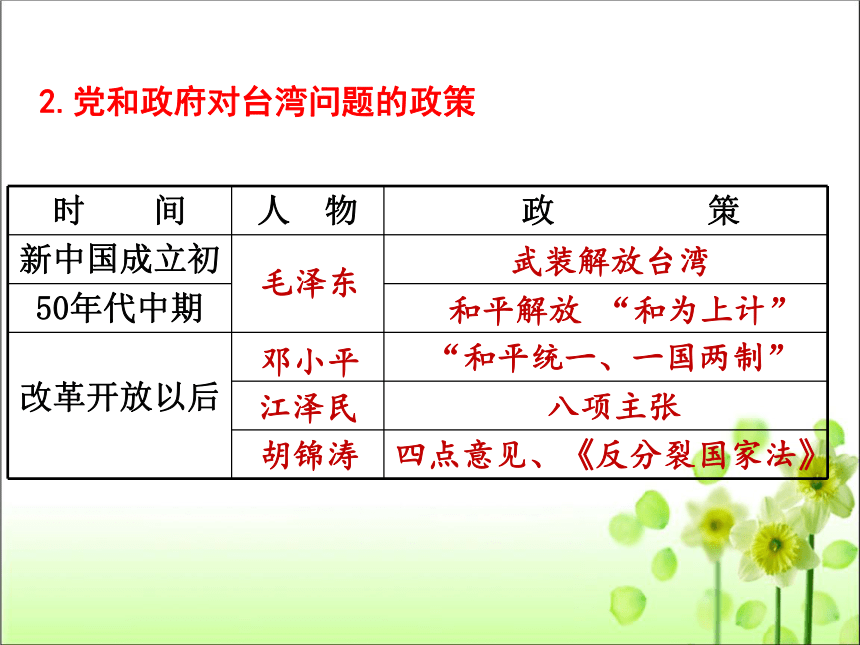 2. 党和政府对台湾问题的政策

| 时　　间 | 人　物 | 政　　　策 |
|---|---|---|
| 新中国成立初 | 毛泽东 | 武装解放台湾 |
| 50年代中期 | 毛泽东 | 和平解放 “和为上计” |
| 改革开放以后 | 邓小平 | “和平统一、一国两制” |
| 改革开放以后 | 江泽民 | 八项主张 |
| 改革开放以后 | 胡锦涛 | 四点意见、《反分裂国家法》 |